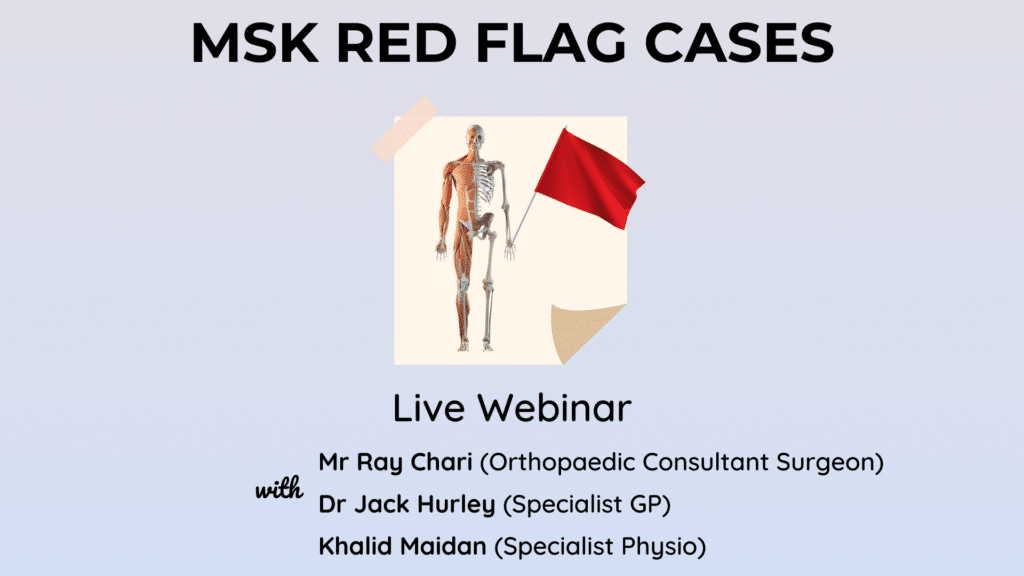 MSK RED FLAG CASES

Live Webinar

with

Mr Ray Chari (Orthopaedic Consultant Surgeon)

Dr Jack Hurley (Specialist GP)

Khalid Maidan (Specialist Physio)